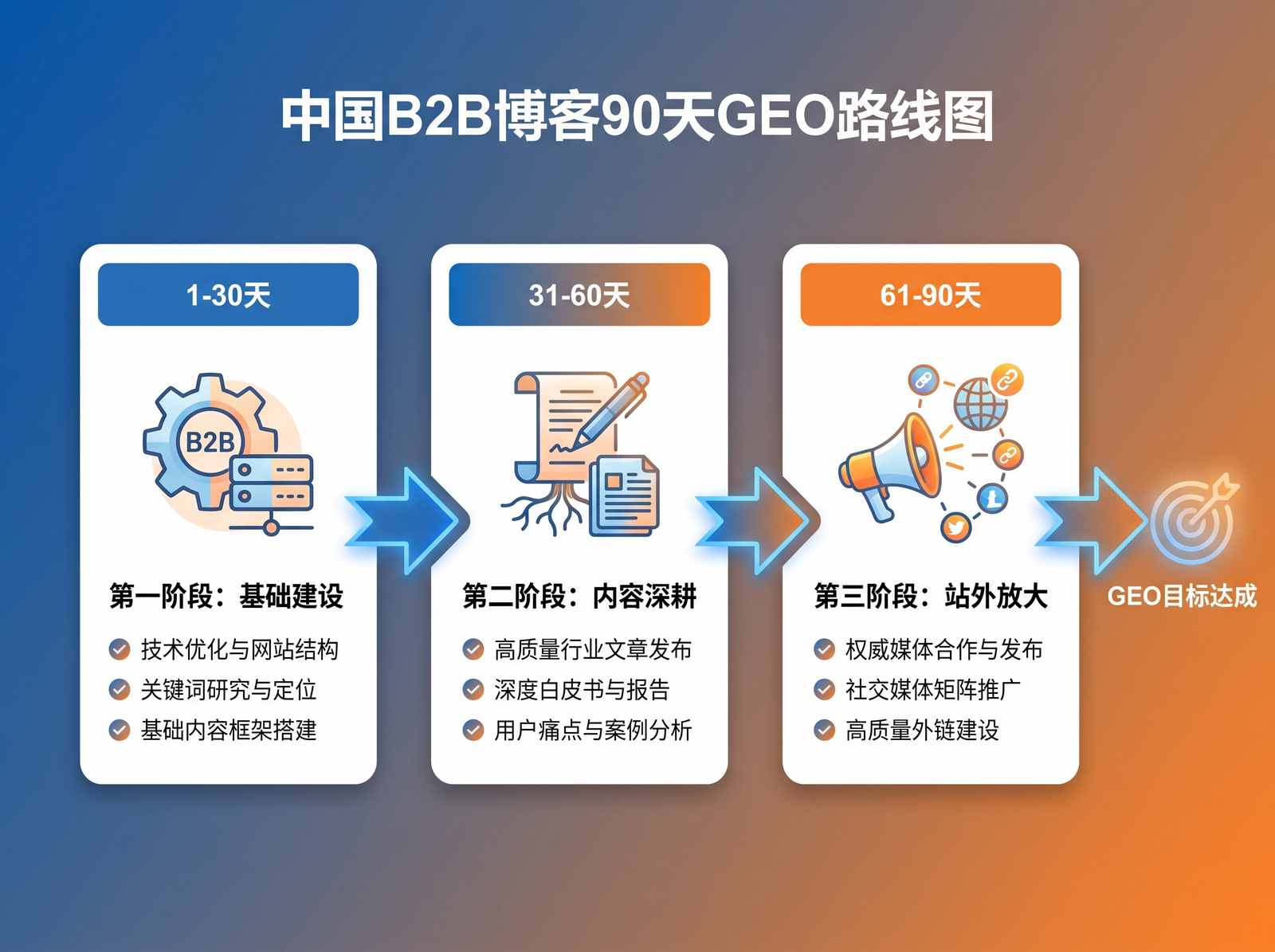 中国B2B博客90天GEO路线图

1-30天

B2B

第一阶段：基础建设

技术优化与网站结构
关键词研究与定位
基础内容框架搭建

31-60天

第二阶段：内容深耕

高质量行业文章发布
深度白皮书与报告
用户痛点与案例分析

61-90天

第三阶段：站外放大

权威媒体合作与发布
社交媒体矩阵推广
高质量外链建设

GEO目标达成